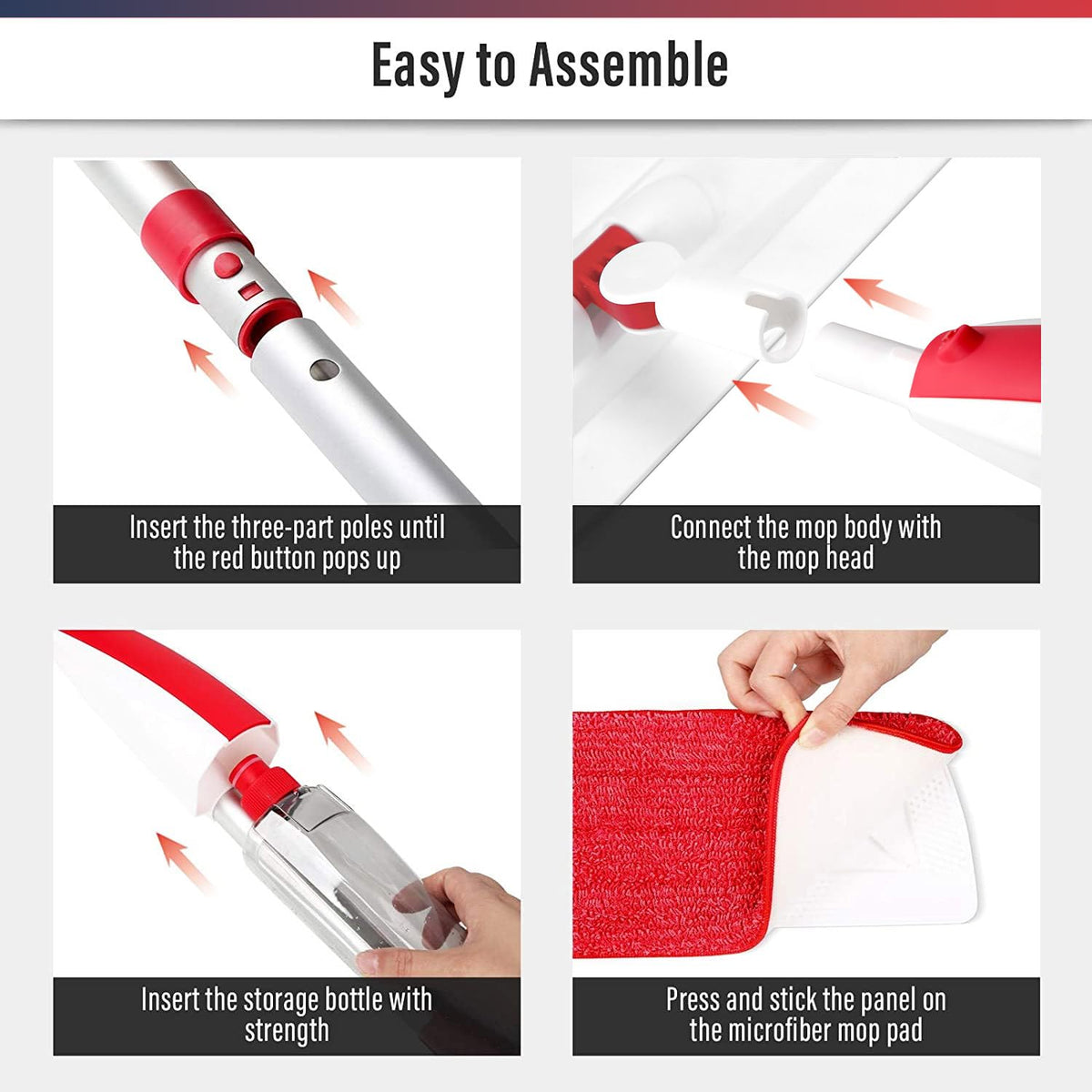 Easy to Assemble

Insert the three-part poles until the red button pops up

Connect the mop body with the mop head

Insert the storage bottle with strength

Press and stick the panel on the microfiber mop pad